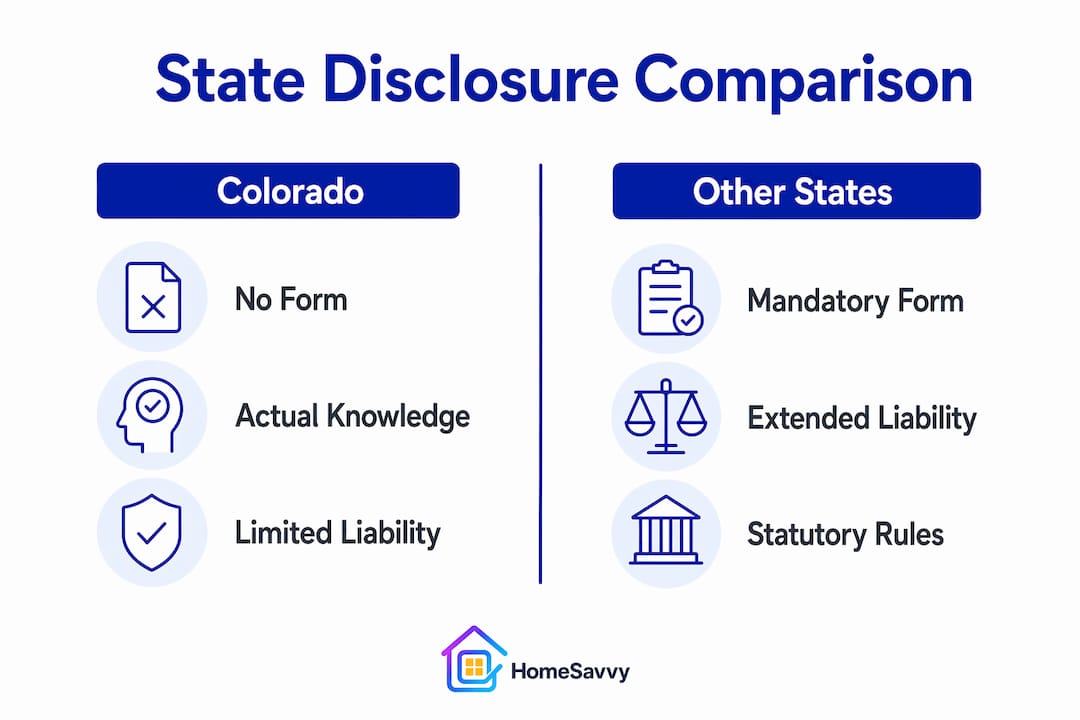 State Disclosure Comparison

Colorado

No Form

Actual Knowledge

Limited Liability

Other States

Mandatory Form

Extended Liability

Statutory Rules

HomeSavvy